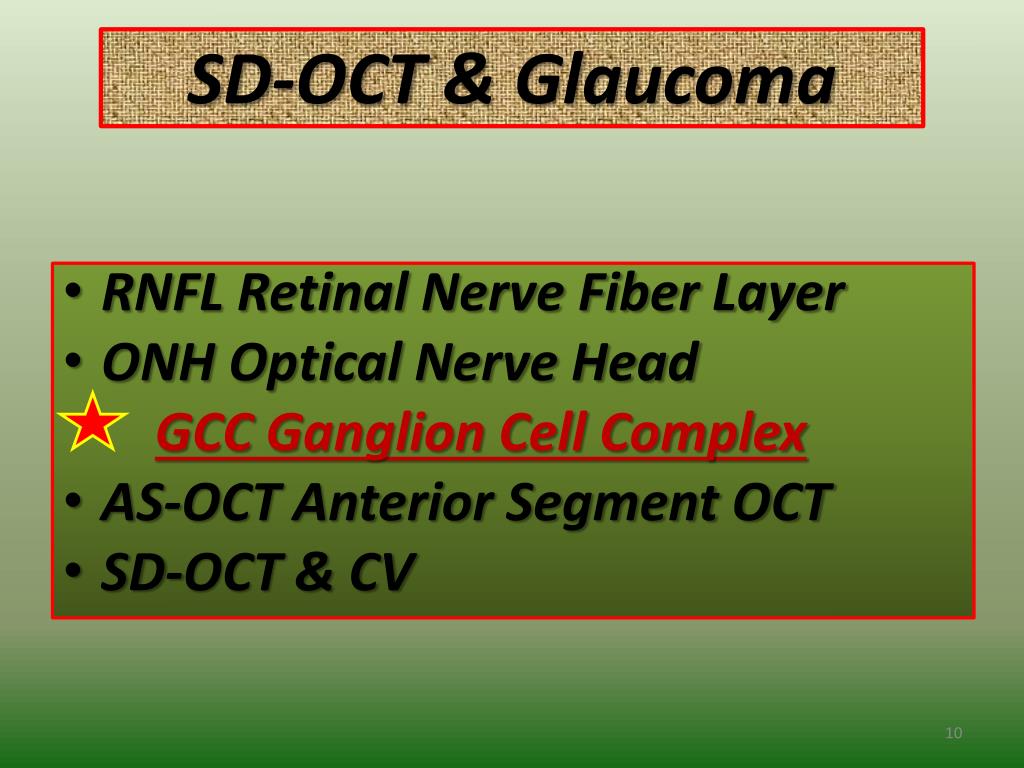 SD-OCT & Glaucoma

• RNFL Retinal Nerve Fiber Layer
• ONH Optical Nerve Head
GCC Ganglion Cell Complex
• AS-OCT Anterior Segment OCT
• SD-OCT & CV

10